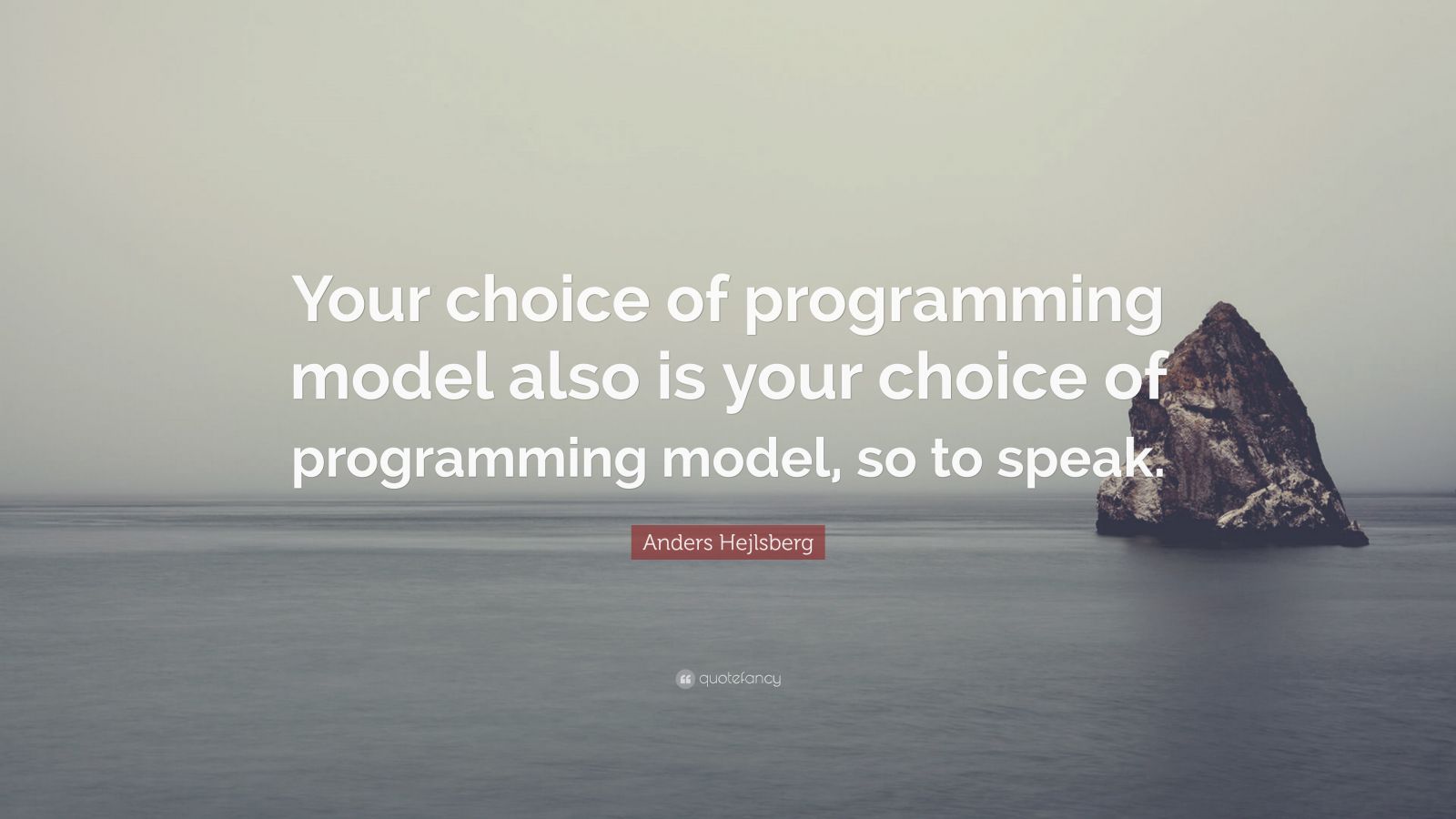 Your choice of programming model also is your choice of programming model, so to speak.

Anders Hejlsberg

quotefancy